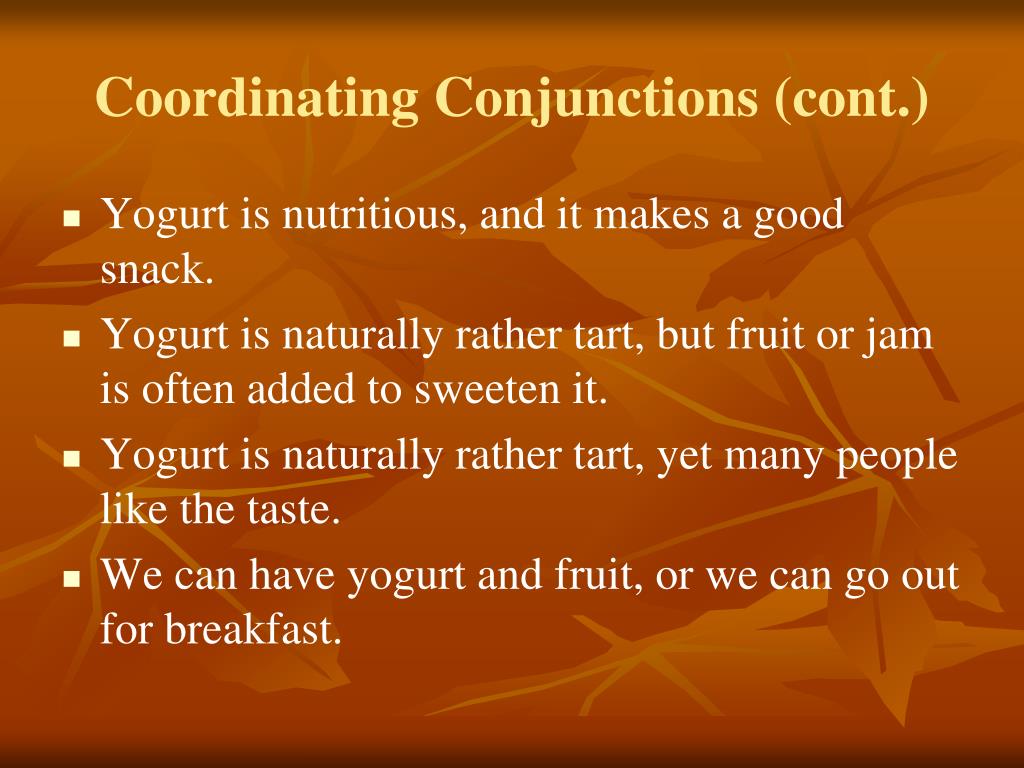 Coordinating Conjunctions (cont.)

- Yogurt is nutritious, and it makes a good snack.
- Yogurt is naturally rather tart, but fruit or jam is often added to sweeten it.
- Yogurt is naturally rather tart, yet many people like the taste.
- We can have yogurt and fruit, or we can go out for breakfast.